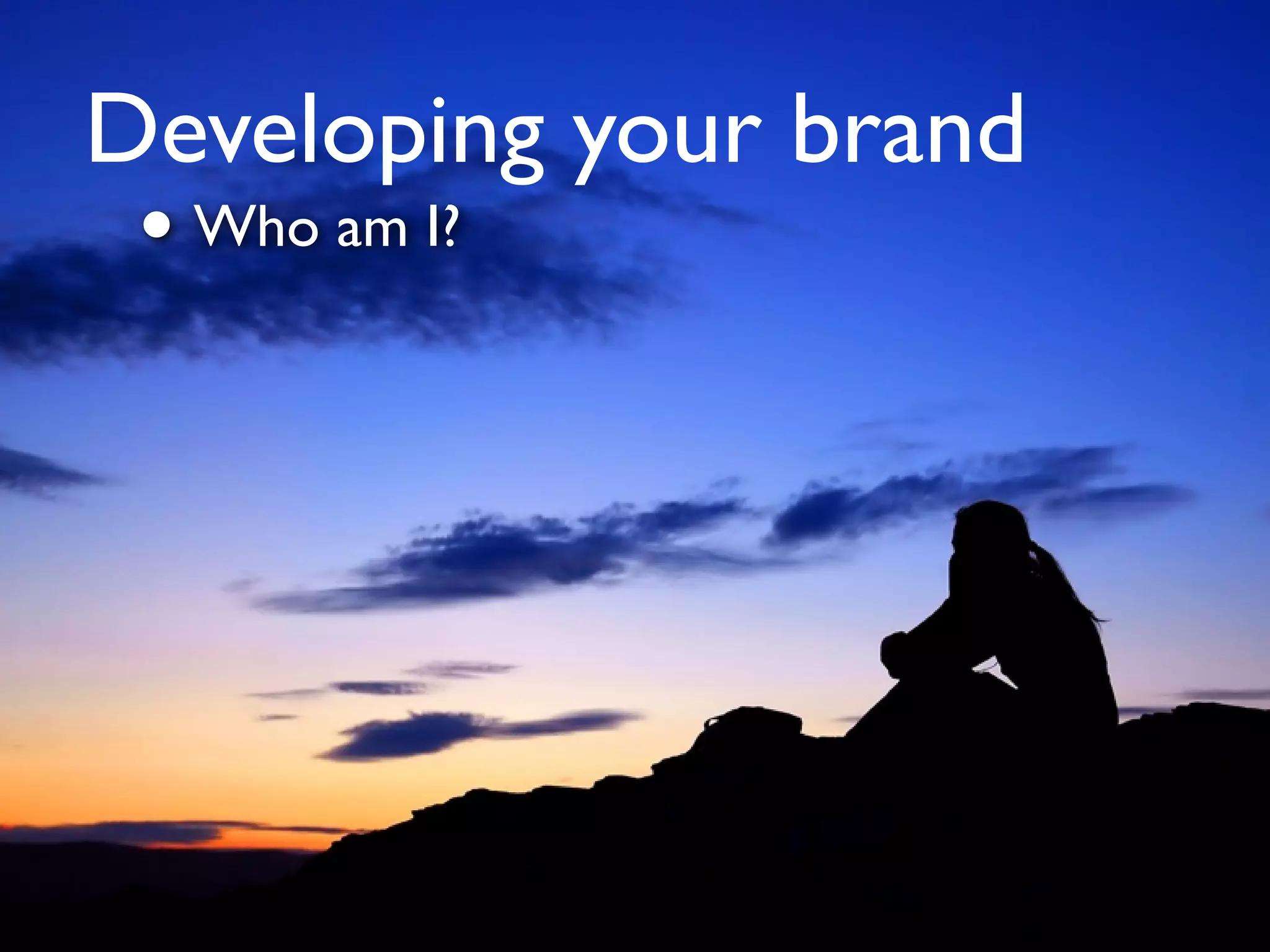 Developing your brand

• Who am I?